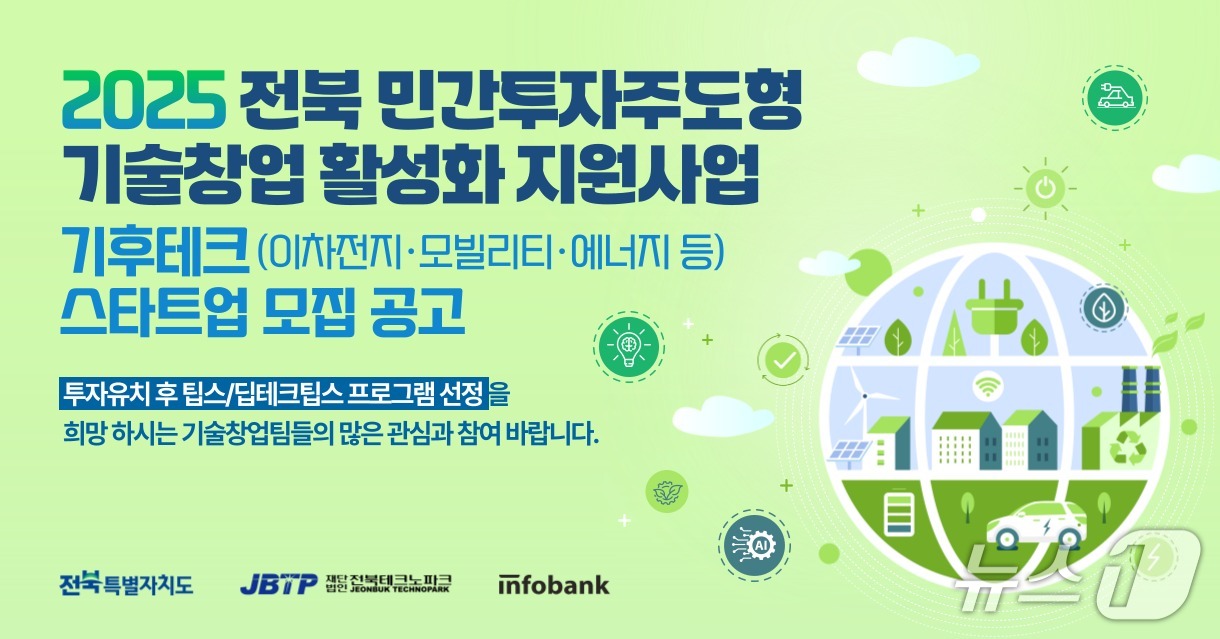 2025 전북 민간투자주도형 기술창업 활성화 지원사업

기후테크 (이차전지·모빌리티·에너지 등) 스타트업 모집 공고

투자유치 후 팁스/딥테크팁스 프로그램 선정을 희망 하시는 기술창업팀들의 많은 관심과 참여 바랍니다.

AI

전북특별자치도 JBTP 재단법인 전북테크노파크 JEONBUK TECHNOPARK infobank

뉴스1